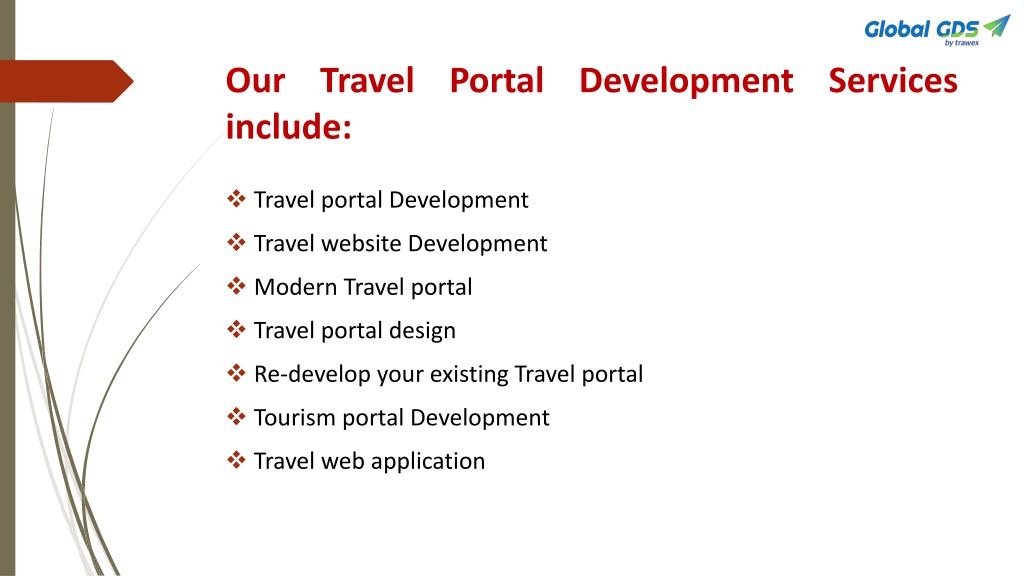 Global GDS
by trawex

Our Travel Portal Development Services include:

❖ Travel portal Development
❖ Travel website Development
❖ Modern Travel portal
❖ Travel portal design
❖ Re-develop your existing Travel portal
❖ Tourism portal Development
❖ Travel web application